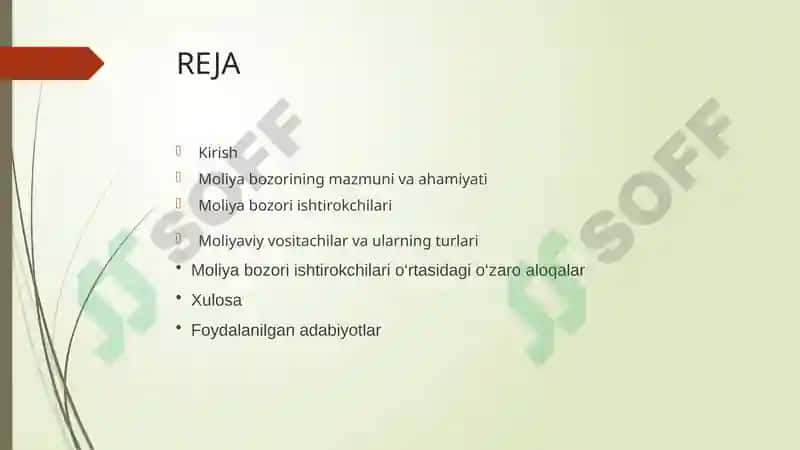 REJA

Kirish
Moliya bozorining mazmuni va ahamiyati
Moliya bozori ishtirokchilari
Moliyaviy vositachilar va ularning turlari
• Moliya bozori ishtirokchilari o‘rtasidagi o‘zaro aloqalar
• Xulosa
• Foydalanilgan adabiyotlar

SOFF
SOFF